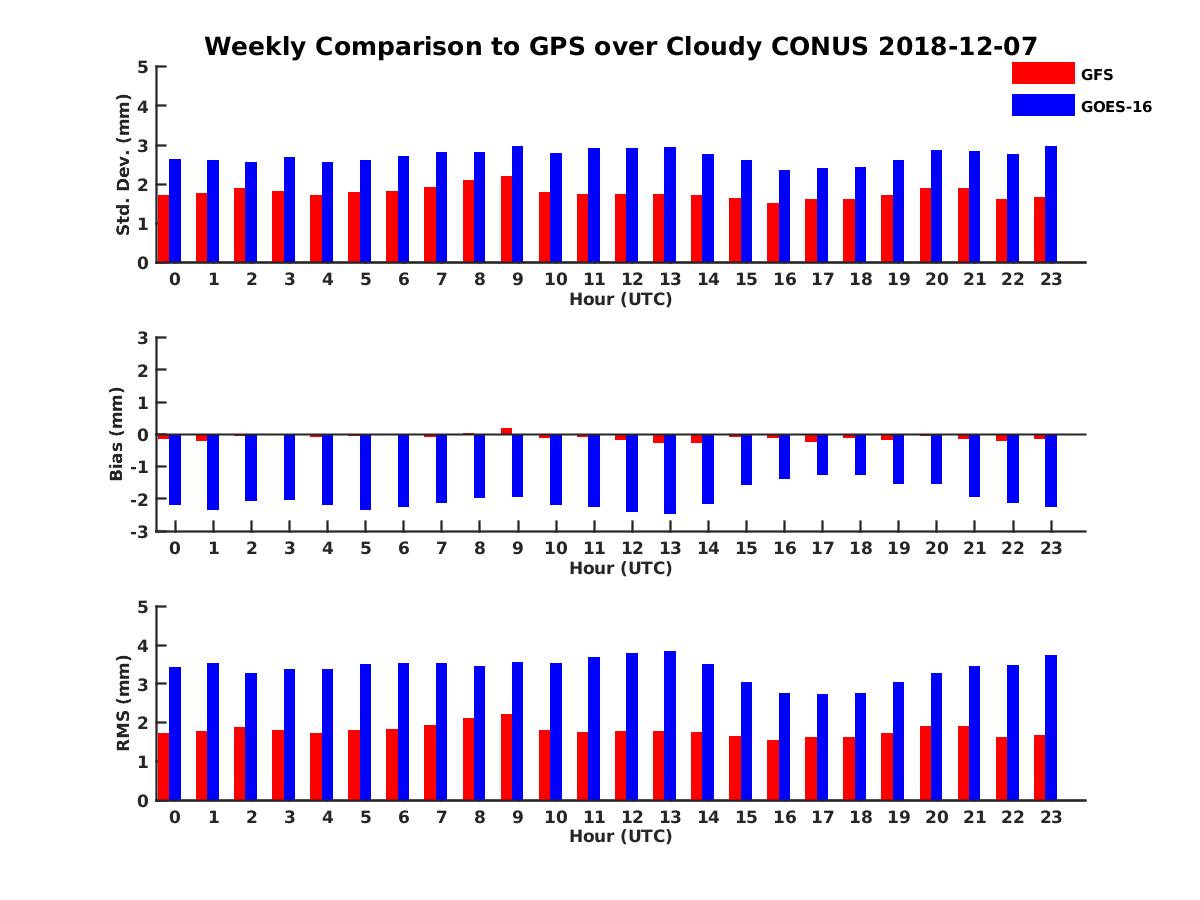 Weekly Comparison to GPS over Cloudy CONUS 2018-12-07

GFS
GOES-16

Std. Dev. (mm)
5
4
3
2
1
0
0 1 2 3 4 5 6 7 8 9 10 11 12 13 14 15 16 17 18 19 20 21 22 23
Hour (UTC)

Bias (mm)
3
2
1
0
-1
-2
-3
0 1 2 3 4 5 6 7 8 9 10 11 12 13 14 15 16 17 18 19 20 21 22 23
Hour (UTC)

RMS (mm)
5
4
3
2
1
0
0 1 2 3 4 5 6 7 8 9 10 11 12 13 14 15 16 17 18 19 20 21 22 23
Hour (UTC)